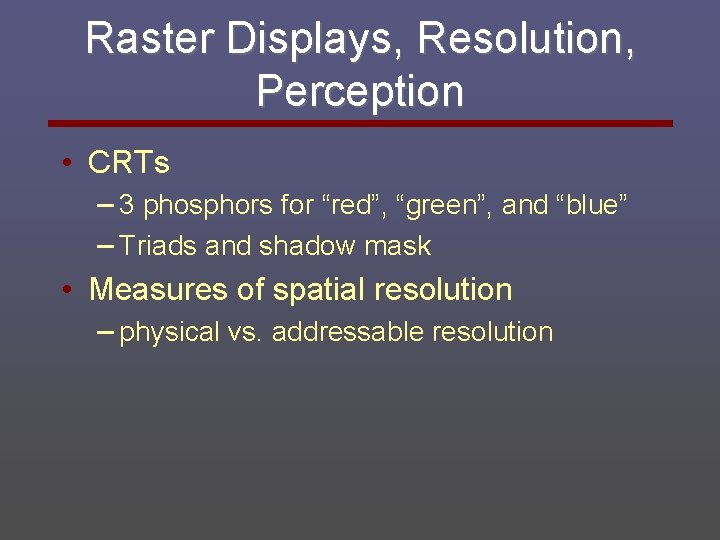 Raster Displays, Resolution, Perception

• CRTs
– 3 phosphors for “red”, “green”, and “blue”
– Triads and shadow mask
• Measures of spatial resolution
– physical vs. addressable resolution